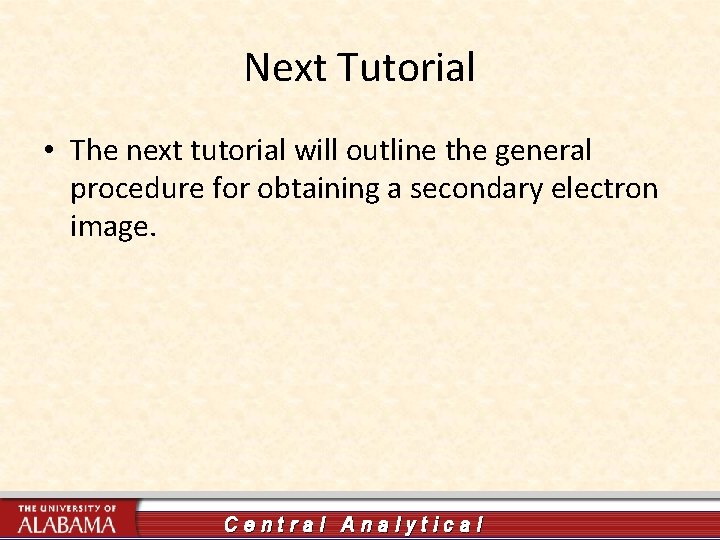 Next Tutorial

• The next tutorial will outline the general procedure for obtaining a secondary electron image.

THE UNIVERSITY OF
ALABAMA

Central Analytical